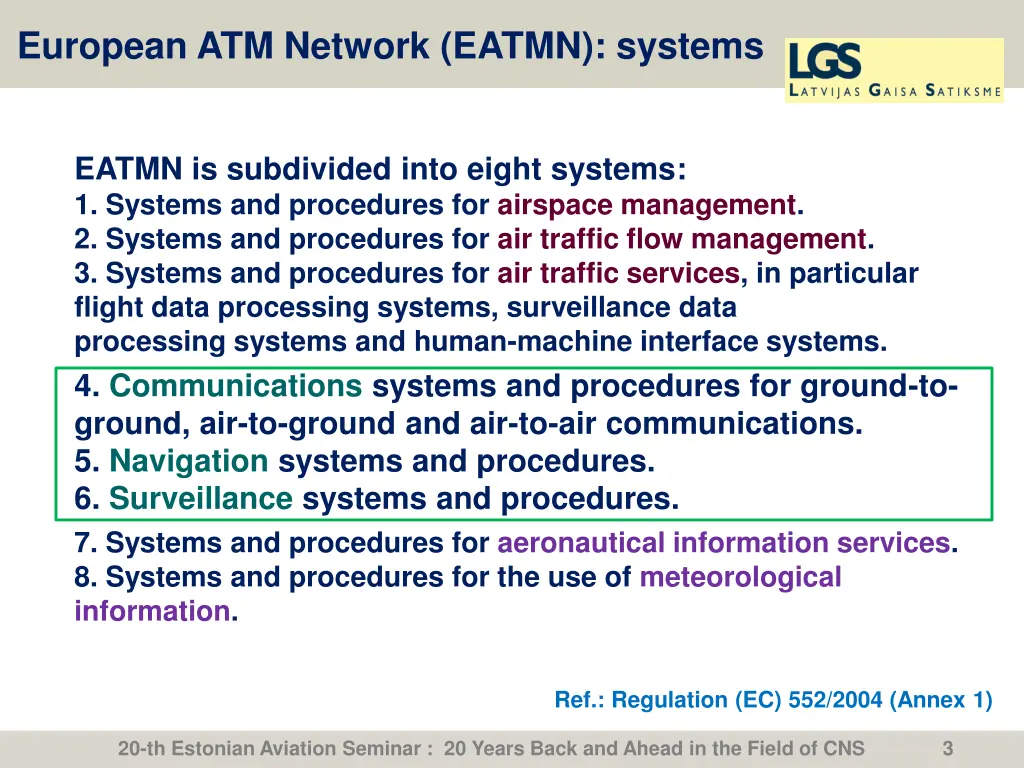 European ATM Network (EATMN): systems

LGS
LATVIJAS GAISA SATIKSME

EATMN is subdivided into eight systems:
1. Systems and procedures for airspace management.
2. Systems and procedures for air traffic flow management.
3. Systems and procedures for air traffic services, in particular flight data processing systems, surveillance data processing systems and human-machine interface systems.
4. Communications systems and procedures for ground-to-ground, air-to-ground and air-to-air communications.
5. Navigation systems and procedures.
6. Surveillance systems and procedures.
7. Systems and procedures for aeronautical information services.
8. Systems and procedures for the use of meteorological information.

Ref.: Regulation (EC) 552/2004 (Annex 1)

20-th Estonian Aviation Seminar : 20 Years Back and Ahead in the Field of CNS 3